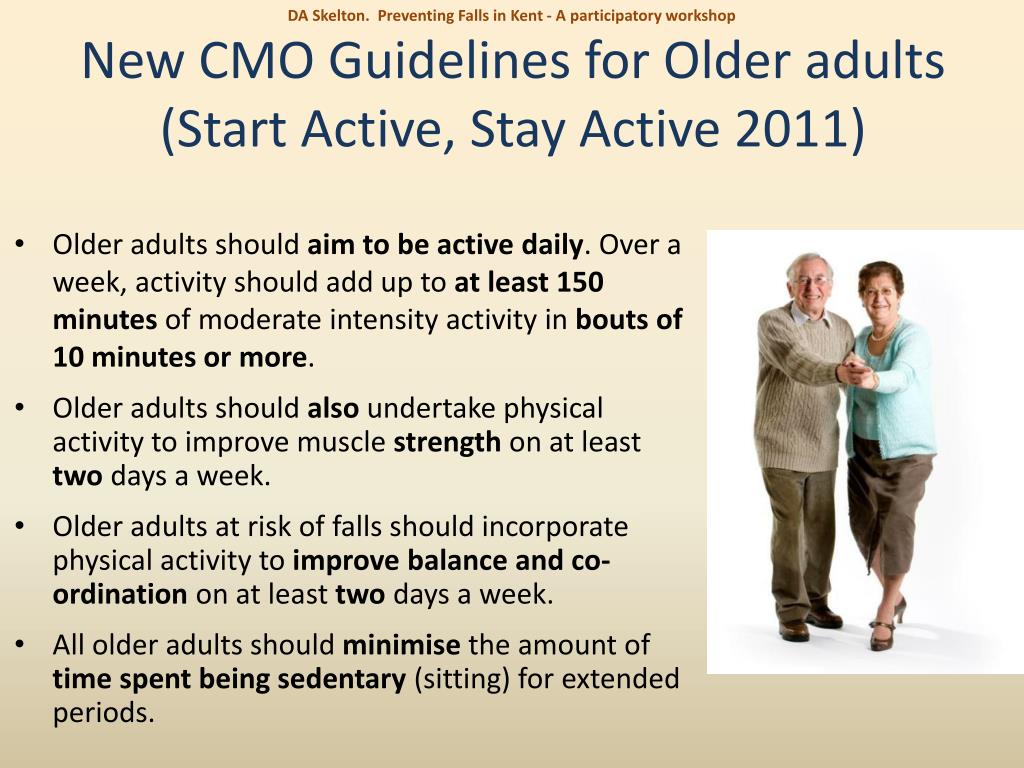 DA Skelton. Preventing Falls in Kent - A participatory workshop

New CMO Guidelines for Older adults (Start Active, Stay Active 2011)

• Older adults should aim to be active daily. Over a week, activity should add up to at least 150 minutes of moderate intensity activity in bouts of 10 minutes or more.

• Older adults should also undertake physical activity to improve muscle strength on at least two days a week.

• Older adults at risk of falls should incorporate physical activity to improve balance and co-ordination on at least two days a week.

• All older adults should minimise the amount of time spent being sedentary (sitting) for extended periods.